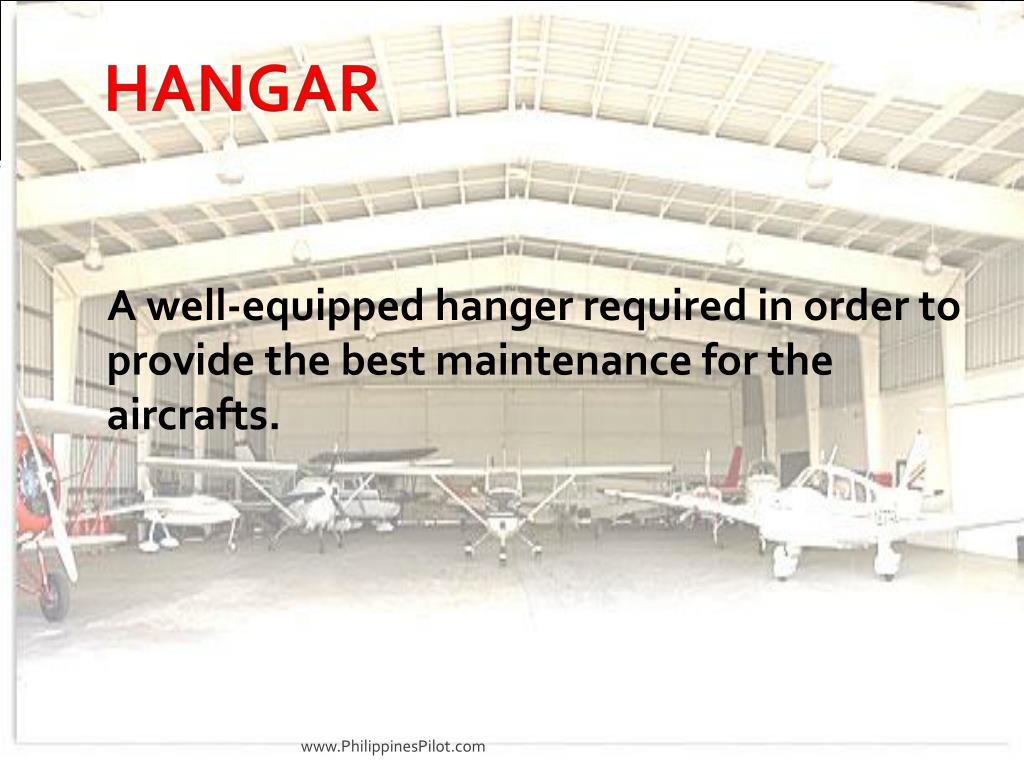 HANGAR

A well-equipped hanger required in order to provide the best maintenance for the aircrafts.

www.PhilippinesPilot.com